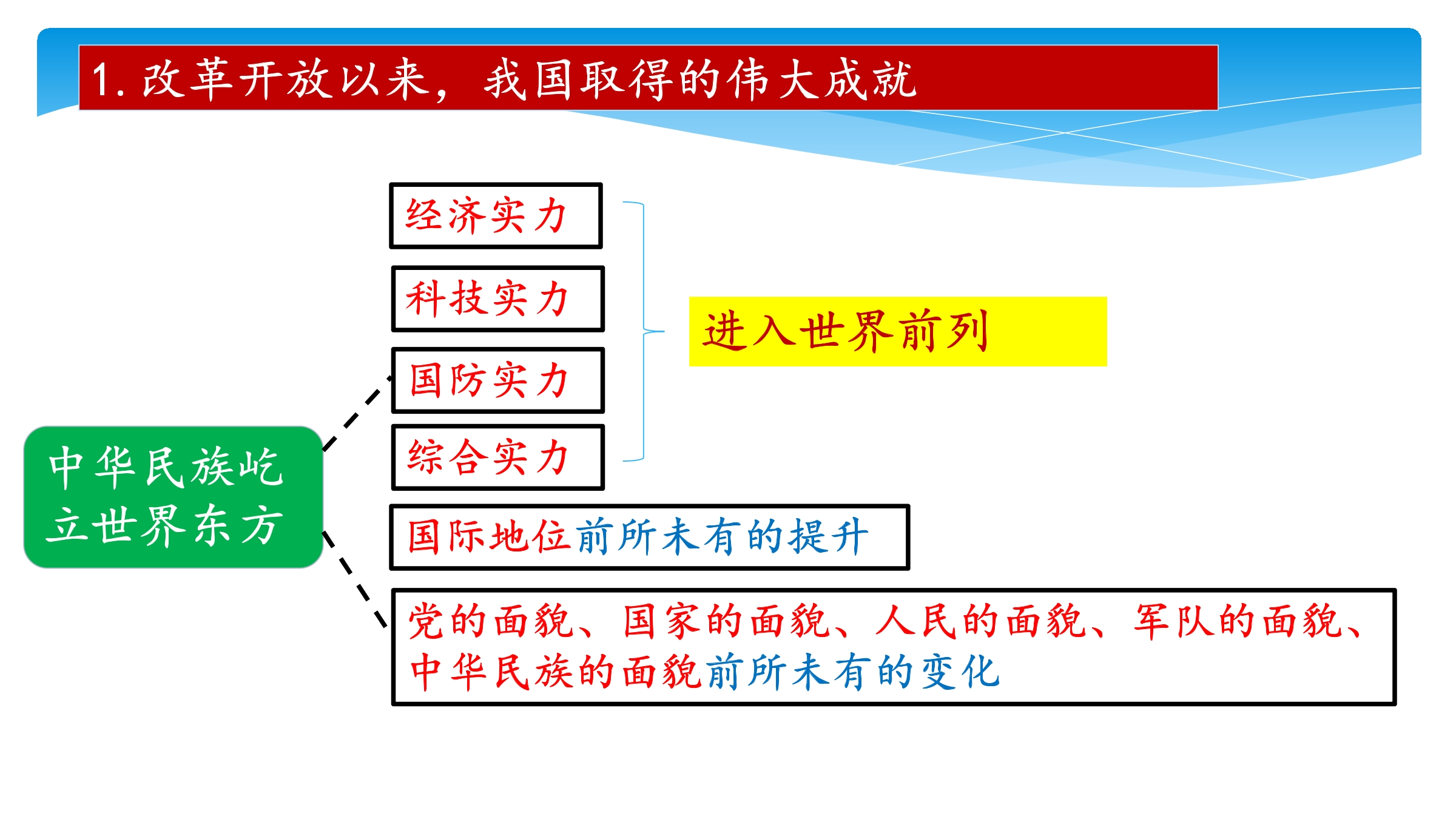 1. 改革开放以来，我国取得的伟大成就

中华民族屹立世界东方

经济实力

科技实力

国防实力

综合实力

进入世界前列

国际地位前所未有的提升

党的面貌、国家的面貌、人民的面貌、军队的面貌、中华民族的面貌前所未有的变化